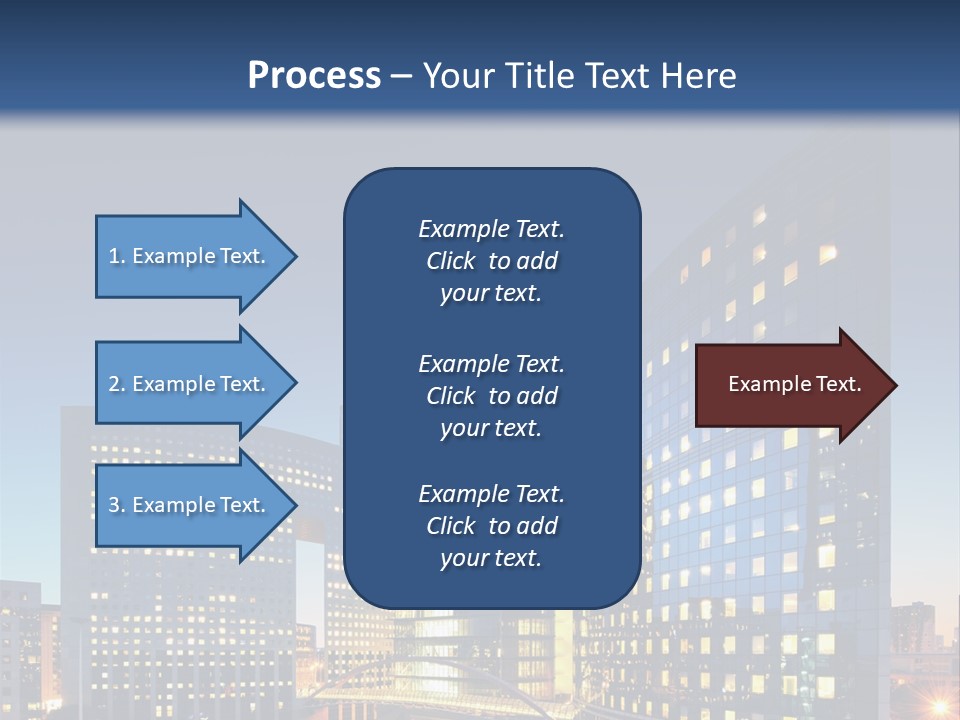 Process – Your Title Text Here

1. Example Text.

2. Example Text.

3. Example Text.

Example Text. Click to add your text.

Example Text. Click to add your text.

Example Text. Click to add your text.

Example Text.